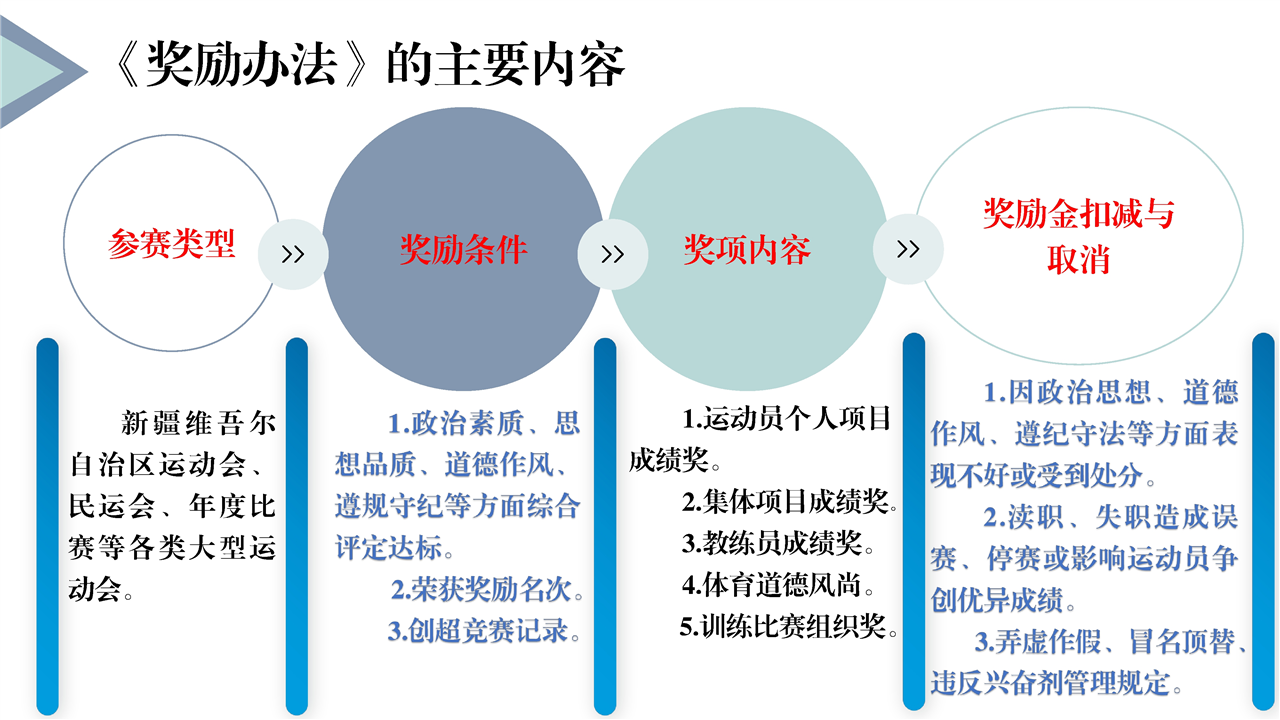 《奖励办法》的主要内容

参赛类型

>>

奖励条件

>>

奖项内容

>>

奖励金扣减与取消

新疆维吾尔自治区运动会、民运会、年度比赛等各类大型运动会。

1.政治素质、思想品质、道德作风、遵规守纪等方面综合评定达标。

2.荣获奖励名次。

3.创超竞赛记录。

1.运动员个人项目成绩奖。

2.集体项目成绩奖。

3.教练员成绩奖。

4.体育道德风尚。

5.训练比赛组织奖。

1.因政治思想、道德作风、遵纪守法等方面表现不好或受到处分。

2.渎职、失职造成误赛、停赛或影响运动员争创优异成绩。

3.弄虚作假、冒名顶替、违反兴奋剂管理规定。